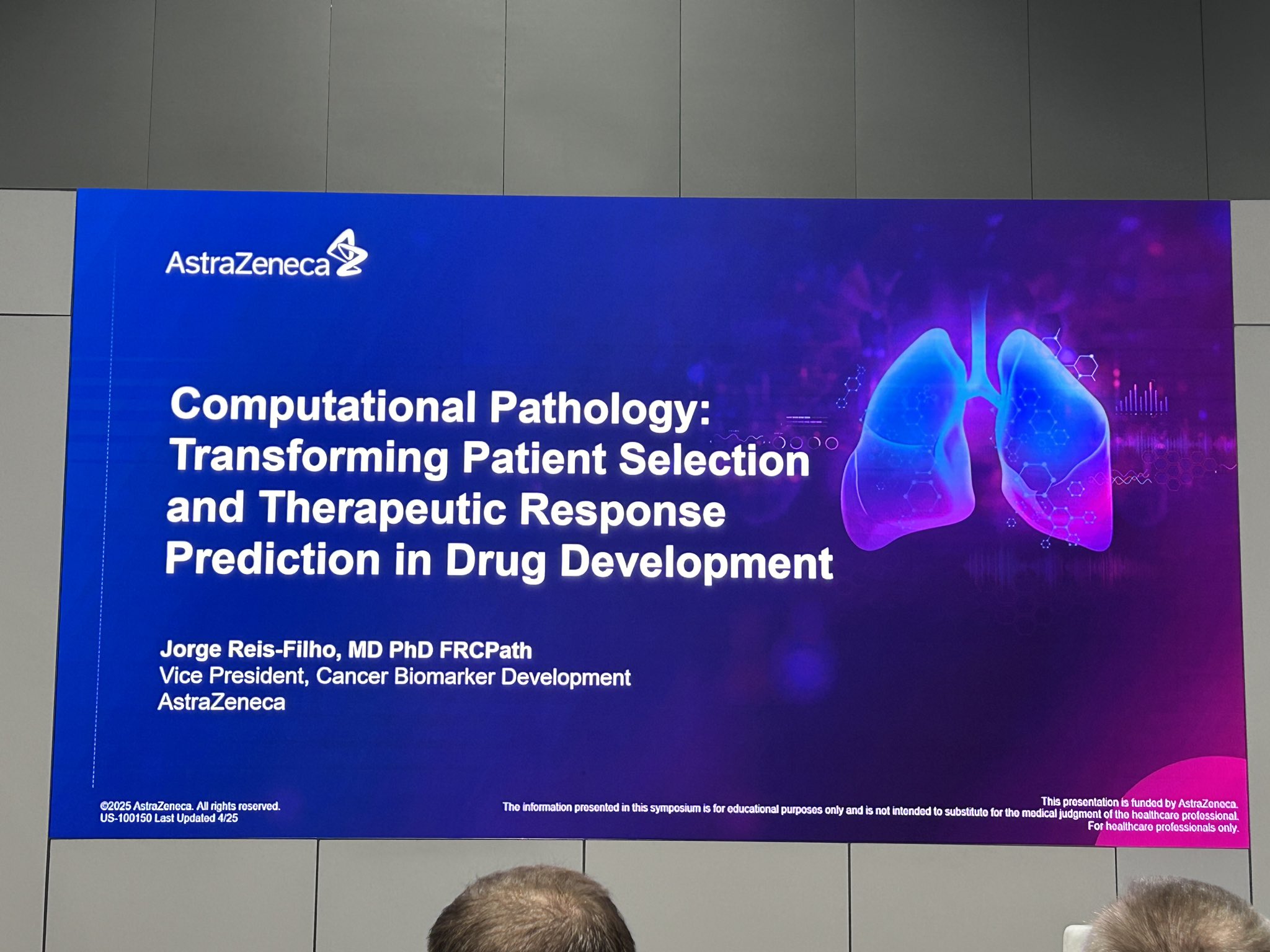 AstraZeneca

Computational Pathology: Transforming Patient Selection and Therapeutic Response Prediction in Drug Development

Jorge Reis-Filho, MD PhD FRCPath
Vice President, Cancer Biomarker Development
AstraZeneca

©2025 AstraZeneca. All rights reserved.
US-100150 Last Updated 4/25

This presentation is funded by AstraZeneca.
The information presented in this symposium is for educational purposes only and is not intended to substitute for the medical judgment of the healthcare professional.
For healthcare professionals only.